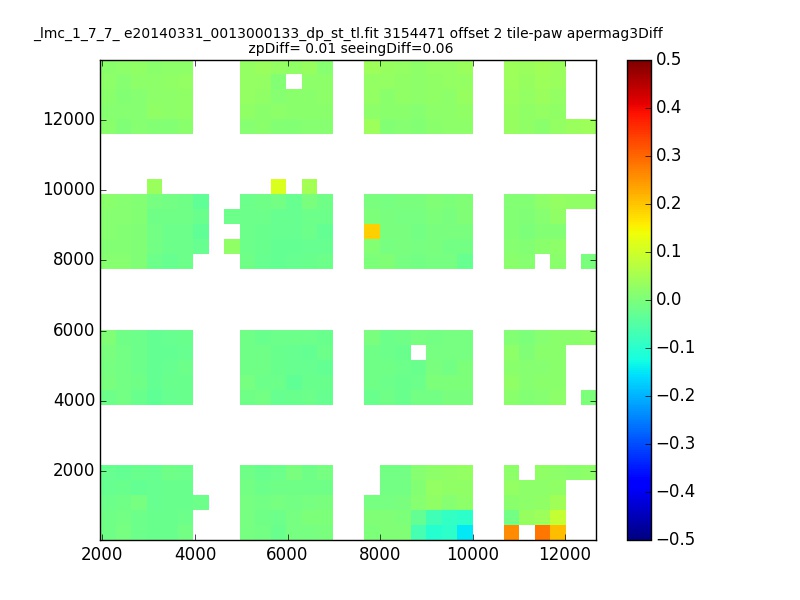 _lmc_1_7_7_ e20140331_0013000133_dp_st_tl.fit 3154471 offset 2 tile-paw apermag3Diff
zpDiff= 0.01 seeingDiff=0.06

12000
10000
8000
6000
4000
2000

2000 4000 6000 8000 10000 12000

0.5
0.4
0.3
0.2
0.1
0.0
−0.1
−0.2
−0.3
−0.4
−0.5